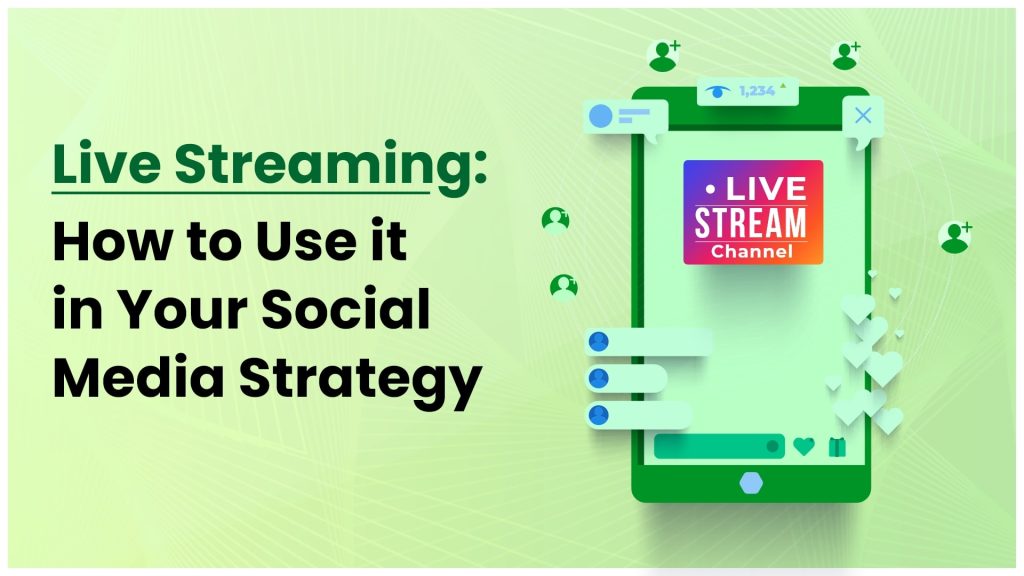 Live Streaming:
How to Use it in Your Social Media Strategy

1,234

• LIVE
STREAM
Channel